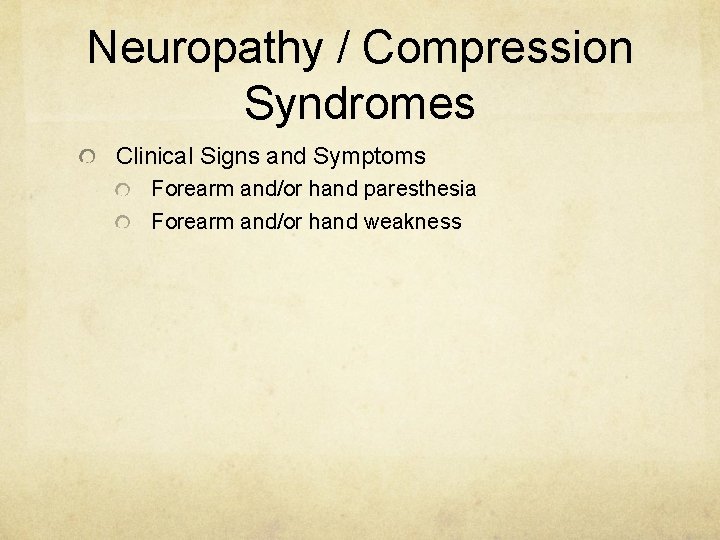 Neuropathy / Compression Syndromes

Clinical Signs and Symptoms

Forearm and/or hand paresthesia

Forearm and/or hand weakness